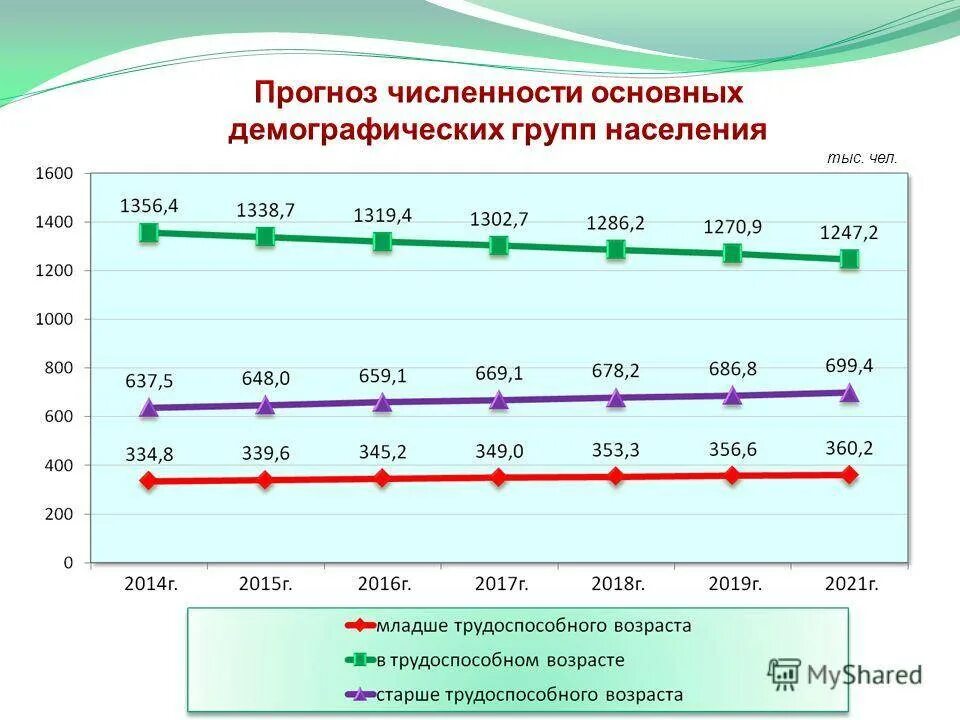 Прогноз численности основных демографических групп населения

тыс. чел.

1600
1400
1200
1000
800
600
400
200
0

1356,4 1338,7 1319,4 1302,7 1286,2 1270,9 1247,2

637,5 648,0 659,1 669,1 678,2 686,8 699,4

334,8 339,6 345,2 349,0 353,3 356,6 360,2

2014г. 2015г. 2016г. 2017г. 2018г. 2019г. 2021г.

младше трудоспособного возраста
в трудоспособном возрасте
старше трудоспособного возраста

MyShared